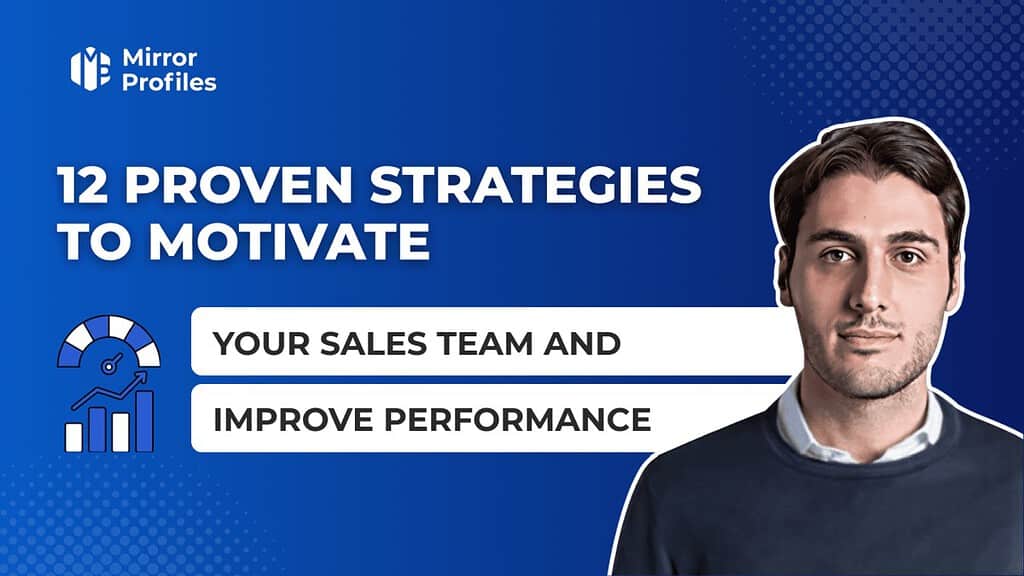 Mirror Profiles

12 PROVEN STRATEGIES TO MOTIVATE

YOUR SALES TEAM AND

IMPROVE PERFORMANCE